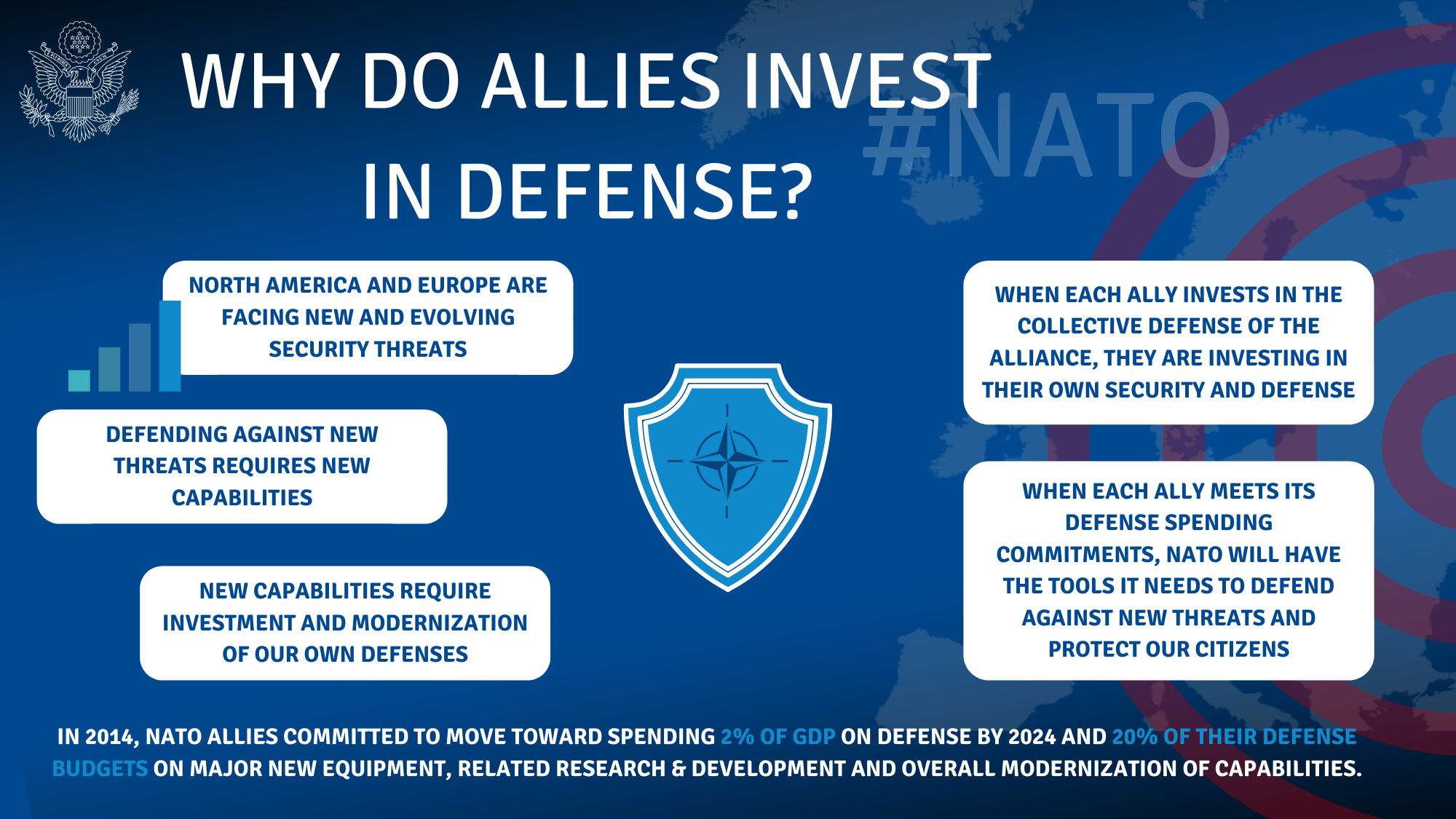 WHY DO ALLIES INVEST IN DEFENSE?

#NATO

NORTH AMERICA AND EUROPE ARE FACING NEW AND EVOLVING SECURITY THREATS

DEFENDING AGAINST NEW THREATS REQUIRES NEW CAPABILITIES

NEW CAPABILITIES REQUIRE INVESTMENT AND MODERNIZATION OF OUR OWN DEFENSES

WHEN EACH ALLY INVESTS IN THE COLLECTIVE DEFENSE OF THE ALLIANCE, THEY ARE INVESTING IN THEIR OWN SECURITY AND DEFENSE

WHEN EACH ALLY MEETS ITS DEFENSE SPENDING COMMITMENTS, NATO WILL HAVE THE TOOLS IT NEEDS TO DEFEND AGAINST NEW THREATS AND PROTECT OUR CITIZENS

IN 2014, NATO ALLIES COMMITTED TO MOVE TOWARD SPENDING 2% OF GDP ON DEFENSE BY 2024 AND 20% OF THEIR DEFENSE BUDGETS ON MAJOR NEW EQUIPMENT, RELATED RESEARCH & DEVELOPMENT AND OVERALL MODERNIZATION OF CAPABILITIES.